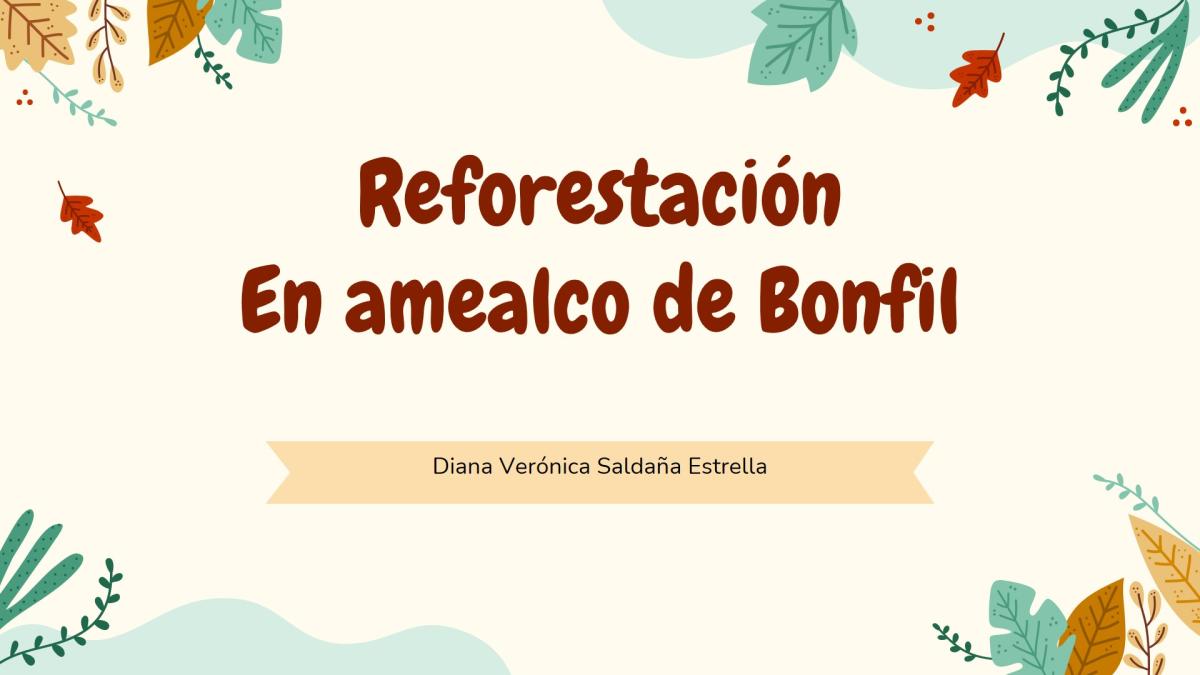 Reforestación
En amealco de Bonfil

Diana Verónica Saldaña Estrella